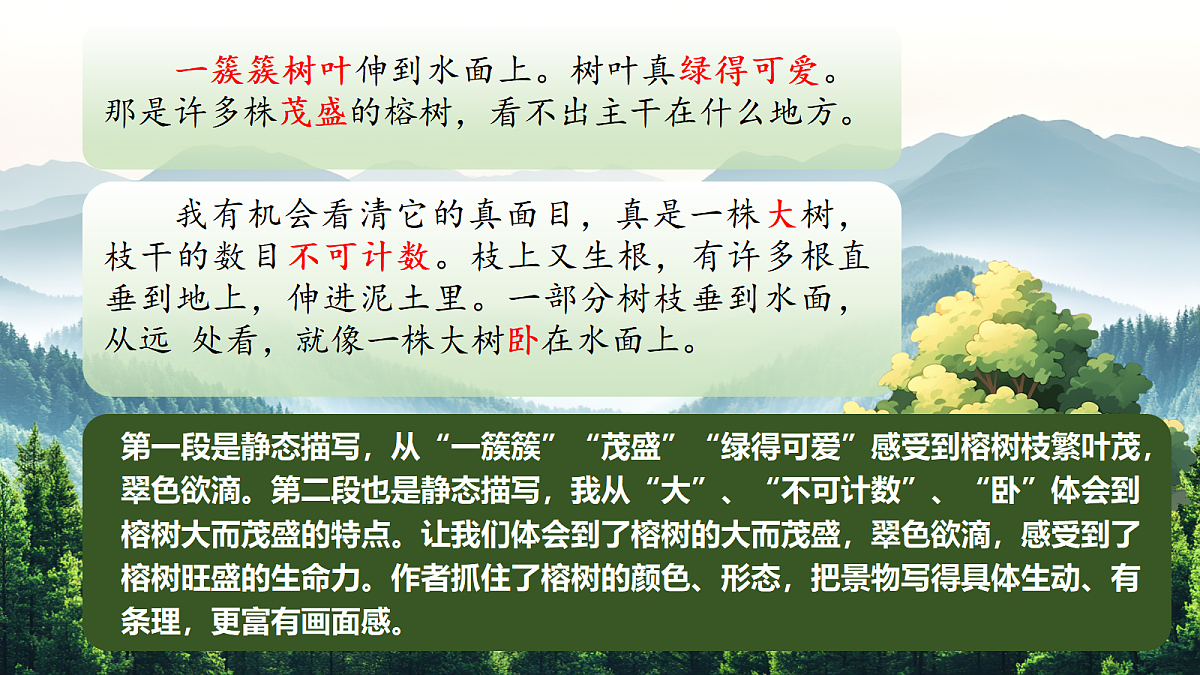 一簇簇树叶伸到水面上。树叶真绿得可爱。那是许多株茂盛的榕树，看不出主干在什么地方。

我有机会看清它的真面目，真是一株大树，枝干的数目不可计数。枝上又生根，有许多根直垂到地上，伸进泥土里。一部分树枝垂到水面，从远 处看，就像一株大树卧在水面上。

第一段是静态描写，从“一簇簇”“茂盛”“绿得可爱”感受到榕树枝繁叶茂，翠色欲滴。第二段也是静态描写，我从“大”、“不可计数”、“卧”体会到榕树大而茂盛的特点。让我们体会到了榕树的大而茂盛，翠色欲滴，感受到了榕树旺盛的生命力。作者抓住了榕树的颜色、形态，把景物写得具体生动、有条理，更富有画面感。